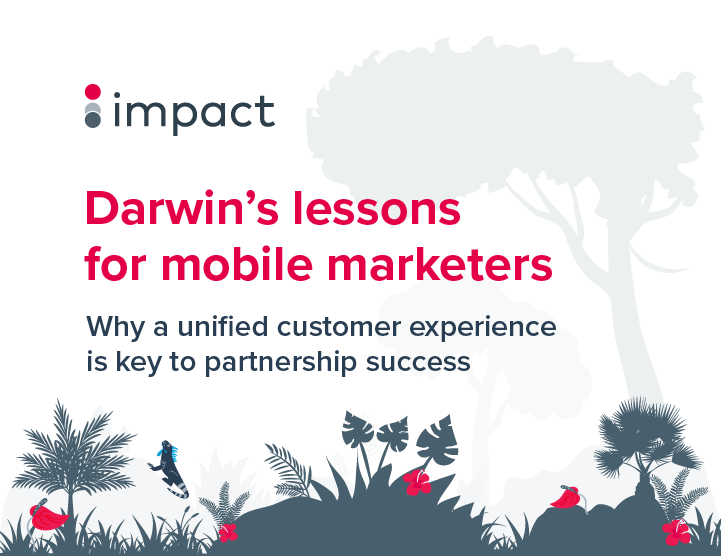 impact

Darwin's lessons for mobile marketers

Why a unified customer experience is key to partnership success